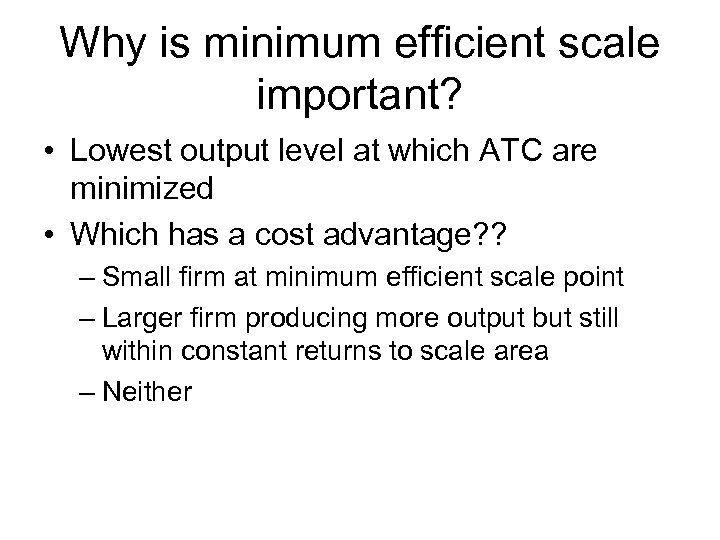 Why is minimum efficient scale important?

• Lowest output level at which ATC are minimized

• Which has a cost advantage??

– Small firm at minimum efficient scale point

– Larger firm producing more output but still within constant returns to scale area

– Neither